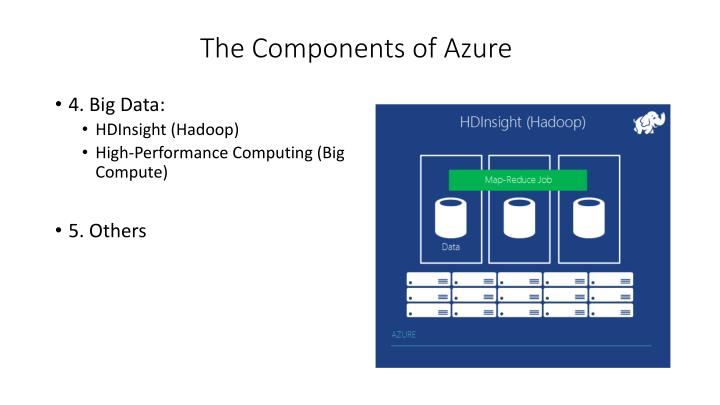 The Components of Azure

• 4. Big Data:
• HDInsight (Hadoop)
• High-Performance Computing (Big Compute)

• 5. Others

HDInsight (Hadoop)

Map-Reduce Job

Data

AZURE